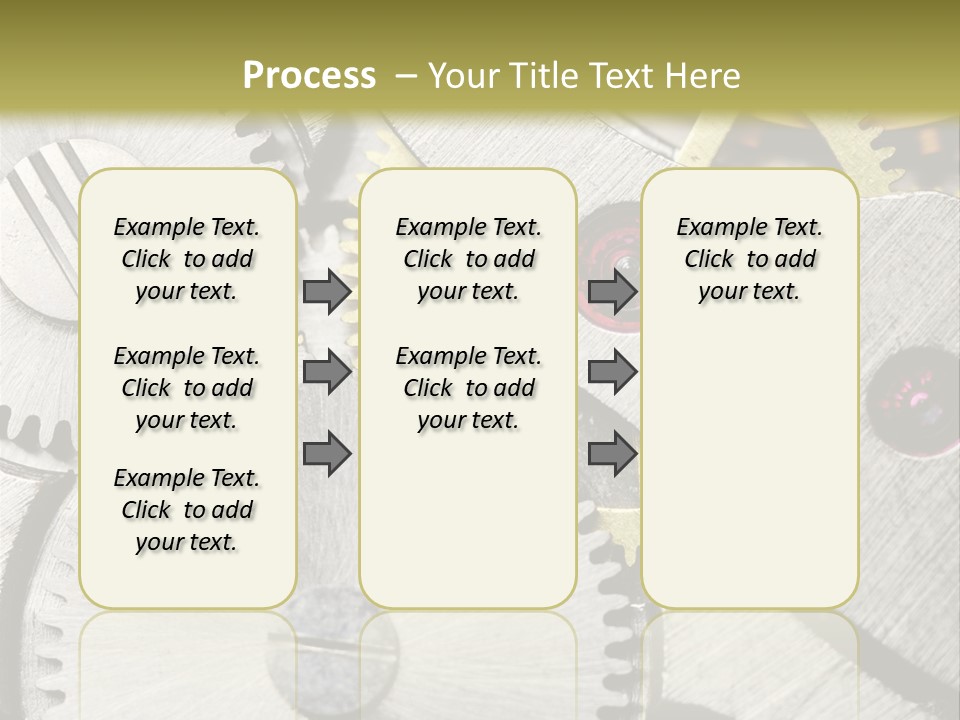 Process – Your Title Text Here

Example Text. Click to add your text.

Example Text. Click to add your text.

Example Text. Click to add your text.

Example Text. Click to add your text.

Example Text. Click to add your text.

Example Text. Click to add your text.